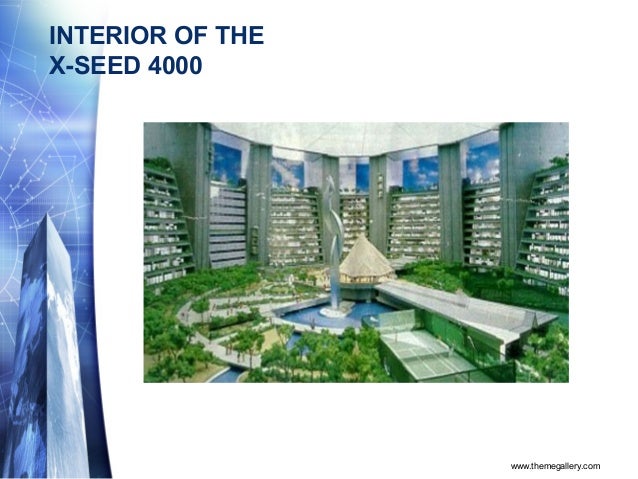 INTERIOR OF THE X-SEED 4000

www.themegallery.com